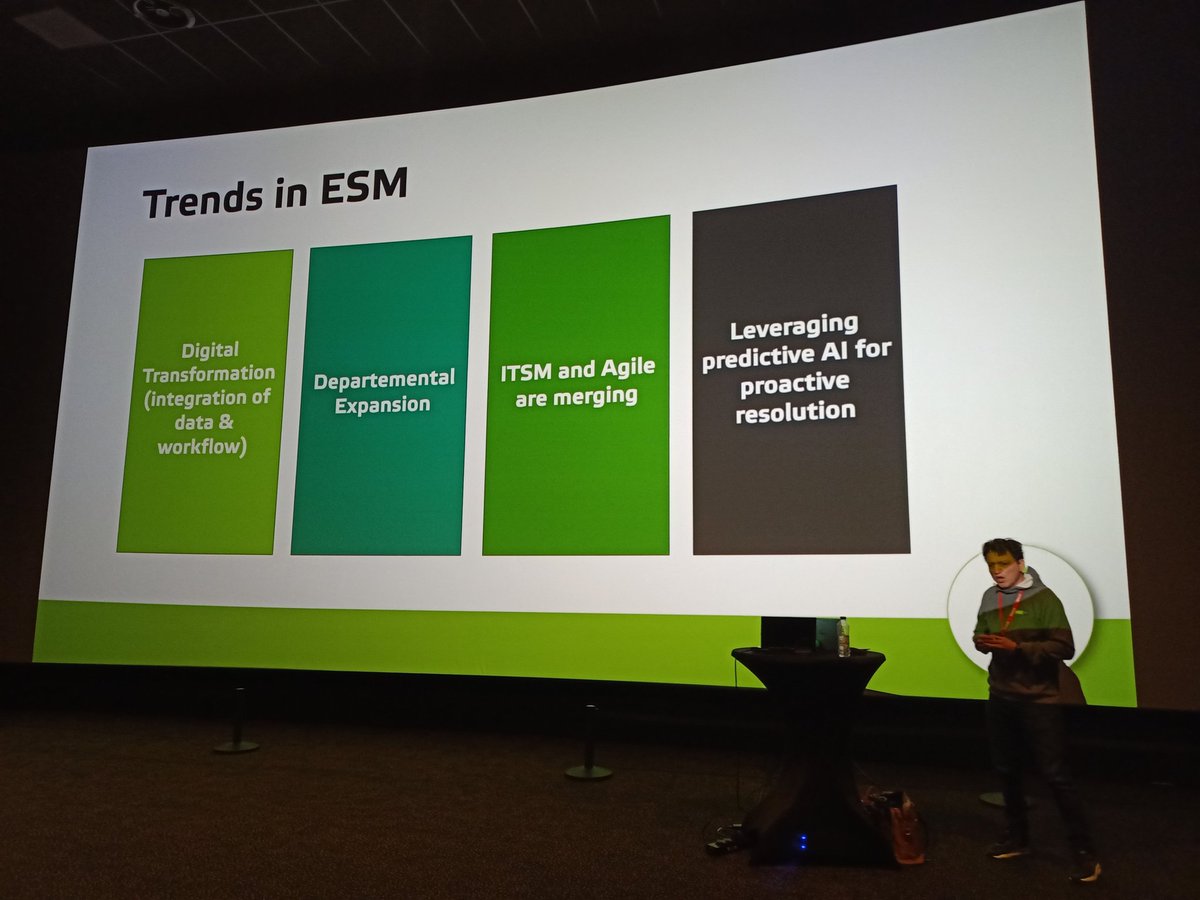 Trends in ESM

Digital Transformation (integration of data & workflow)

Departemental Expansion

ITSM and Agile are merging

Leveraging predictive AI for proactive resolution